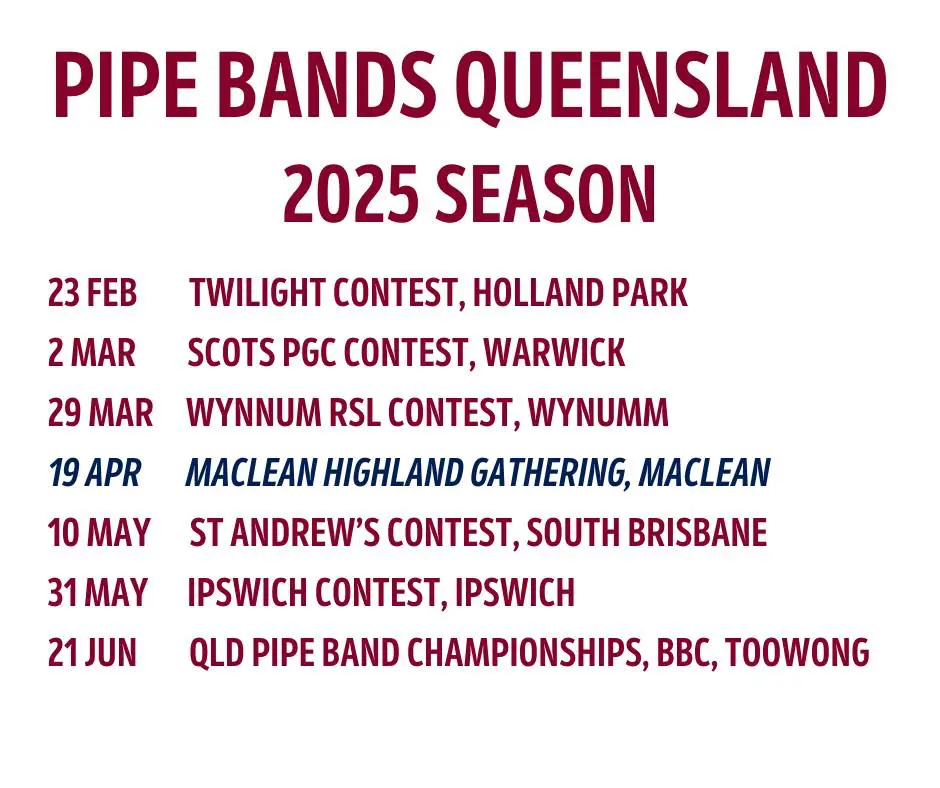 PIPE BANDS QUEENSLAND
2025 SEASON

23 FEB TWILIGHT CONTEST, HOLLAND PARK
2 MAR SCOTS PGC CONTEST, WARWICK
29 MAR WYNNUM RSL CONTEST, WYNUMM
19 APR MACLEAN HIGHLAND GATHERING, MACLEAN
10 MAY ST ANDREW'S CONTEST, SOUTH BRISBANE
31 MAY IPSWICH CONTEST, IPSWICH
21 JUN QLD PIPE BAND CHAMPIONSHIPS, BBC, TOOWONG